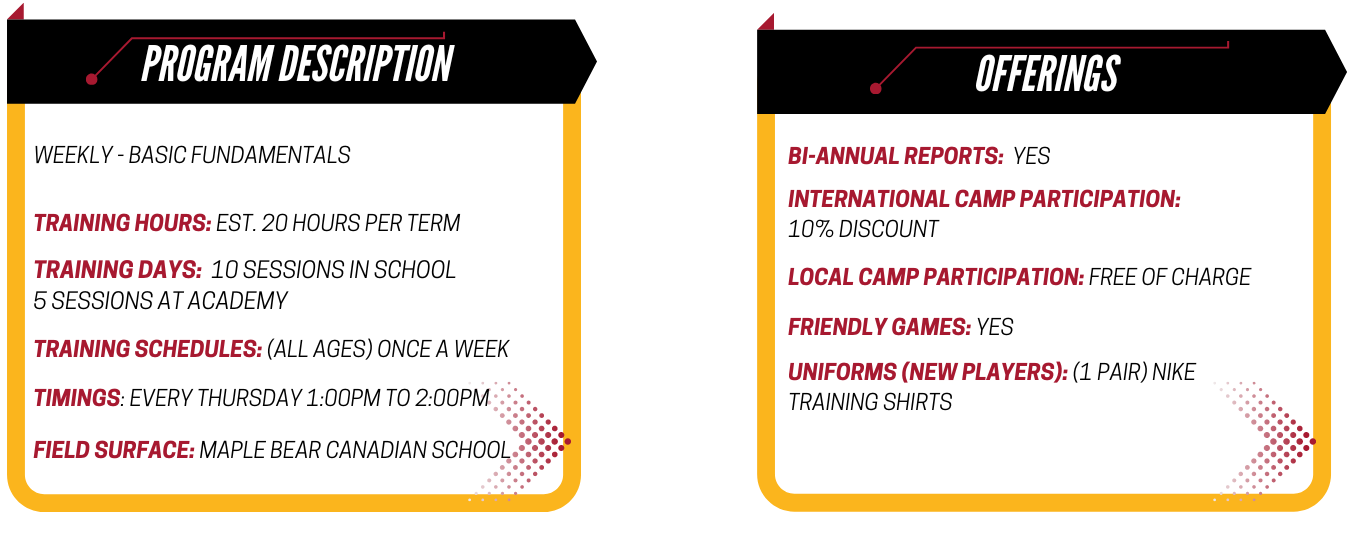 PROGRAM DESCRIPTION

WEEKLY - BASIC FUNDAMENTALS

TRAINING HOURS: EST. 20 HOURS PER TERM

TRAINING DAYS: 10 SESSIONS IN SCHOOL
5 SESSIONS AT ACADEMY

TRAINING SCHEDULES: (ALL AGES) ONCE A WEEK

TIMINGS: EVERY THURSDAY 1:00PM TO 2:00PM

FIELD SURFACE: MAPLE BEAR CANADIAN SCHOOL

OFFERINGS

BI-ANNUAL REPORTS: YES

INTERNATIONAL CAMP PARTICIPATION:
10% DISCOUNT

LOCAL CAMP PARTICIPATION: FREE OF CHARGE

FRIENDLY GAMES: YES

UNIFORMS (NEW PLAYERS): (1 PAIR) NIKE TRAINING SHIRTS